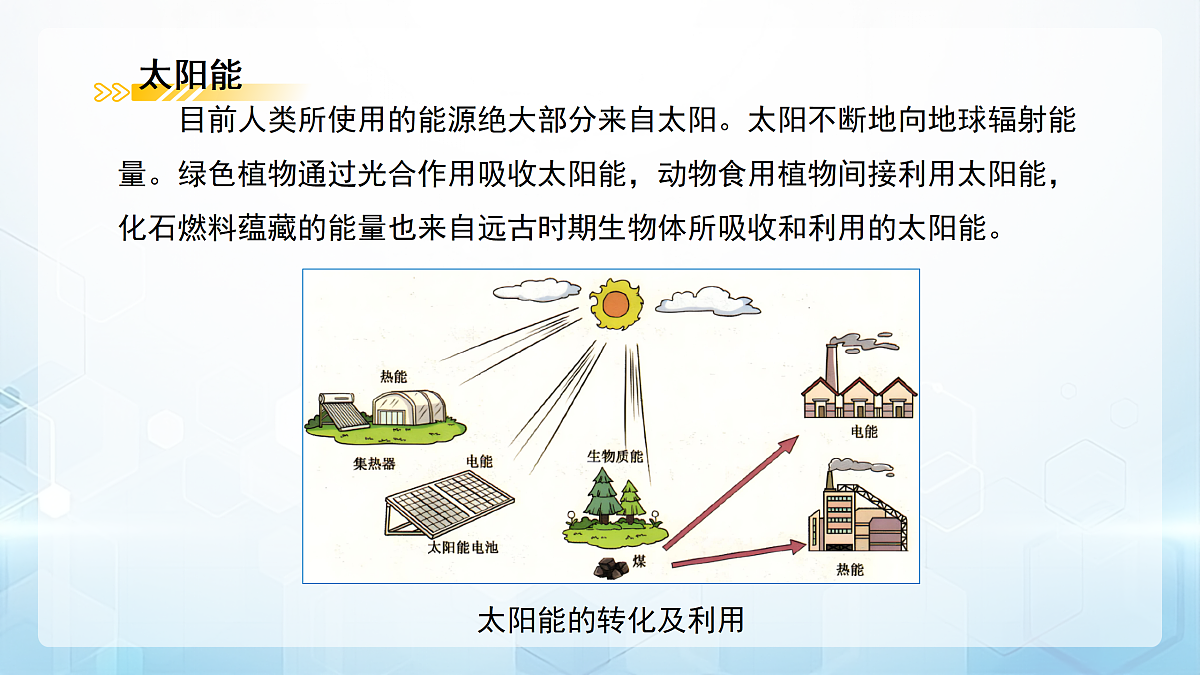 太阳能

目前人类所使用的能源绝大部分来自太阳。太阳不断地向地球辐射能量。绿色植物通过光合作用吸收太阳能，动物食用植物间接利用太阳能，化石燃料蕴藏的能量也来自远古时期生物体所吸收和利用的太阳能。

热能

集热器

电能

太阳能电池

生物质能

煤

电能

热能

太阳能的转化及利用